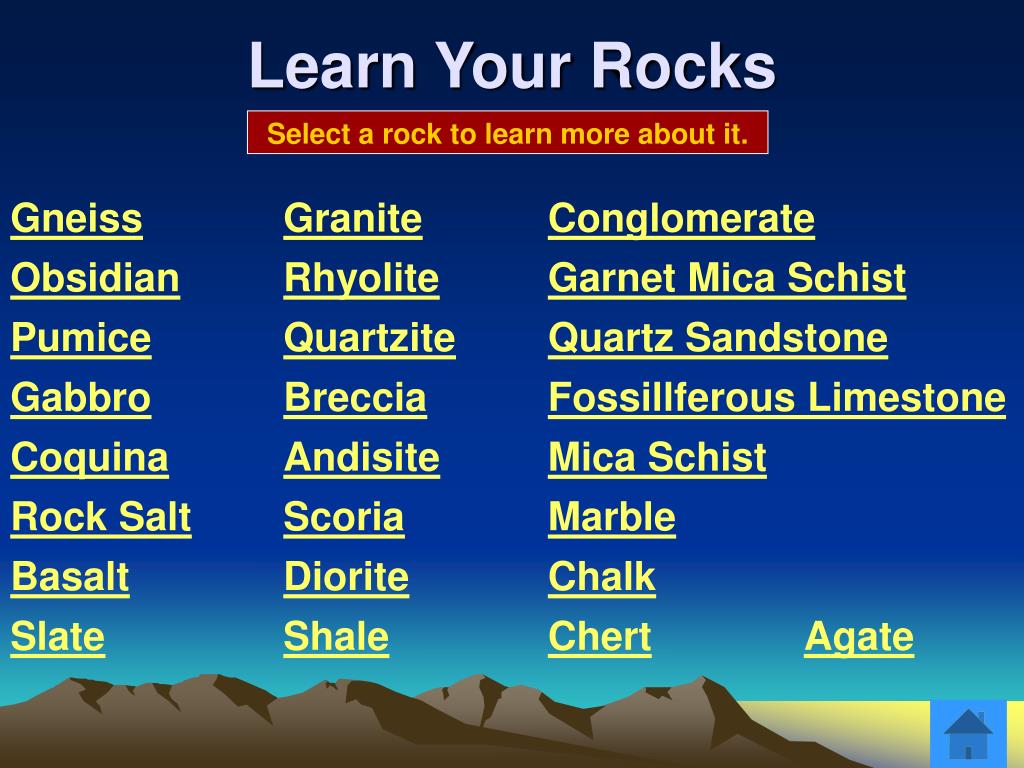 Learn Your Rocks

Select a rock to learn more about it.

Gneiss
Obsidian
Pumice
Gabbro
Coquina
Rock Salt
Basalt
Slate

Granite
Rhyolite
Quartzite
Breccia
Andisite
Scoria
Diorite
Shale

Conglomerate
Garnet Mica Schist
Quartz Sandstone
Fossillferous Limestone
Mica Schist
Marble
Chalk
Chert

Agate